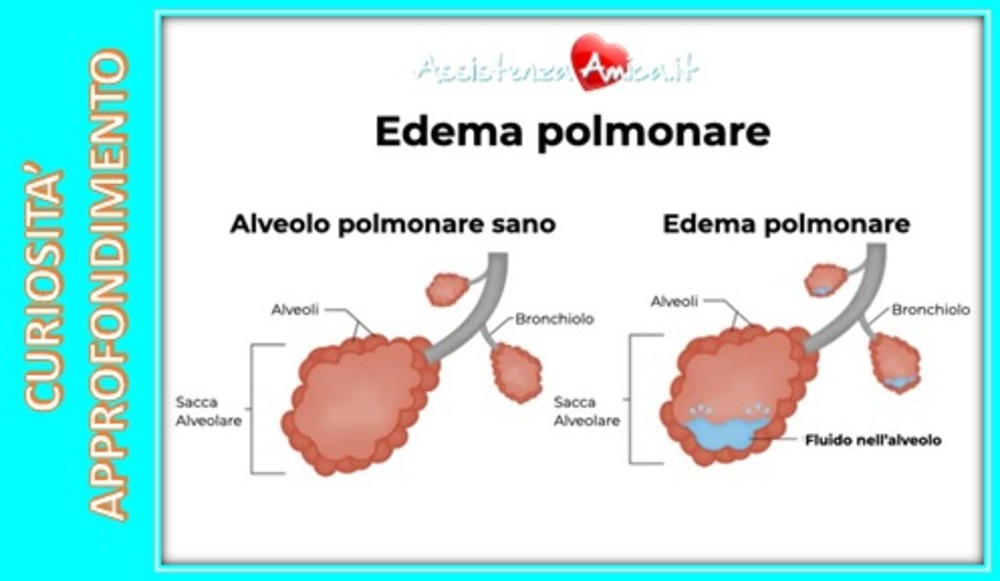 CURIOSITA'
APPROFONDIMENTO

AssistenzaAmica.it

Edema polmonare

Alveolo polmonare sano

Alveoli

Bronchiolo

Sacca Alveolare

Edema polmonare

Alveoli

Bronchiolo

Sacca Alveolare

Fluido nell'alveolo